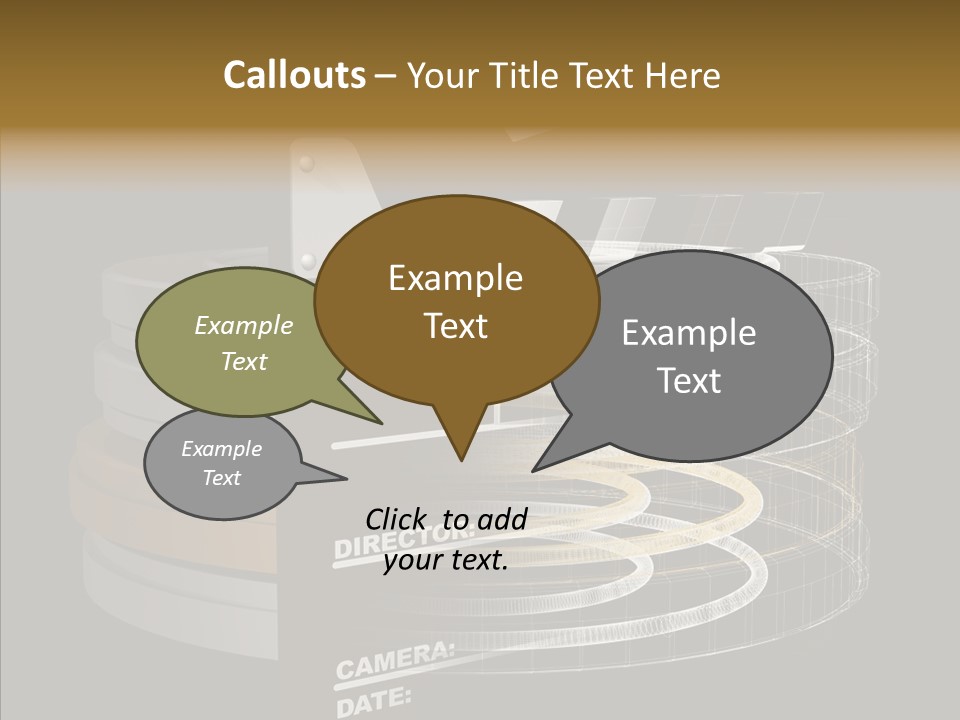 Callouts – Your Title Text Here

Example Text

Example Text

Example Text

Example Text

Click to add your text.

DIRECTOR:

CAMERA:

DATE: